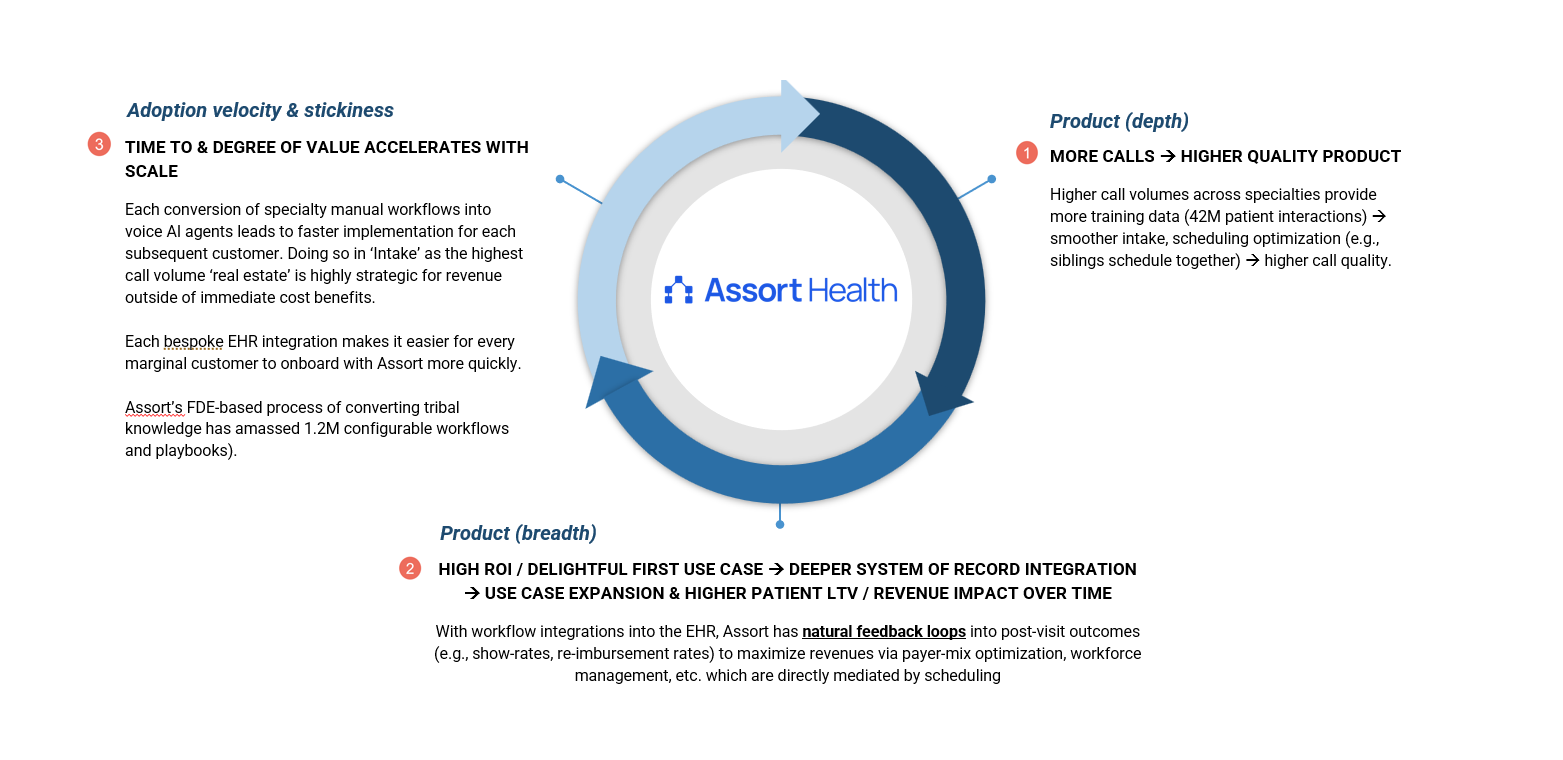 Adoption velocity & stickiness

3 TIME TO & DEGREE OF VALUE ACCELERATES WITH SCALE

Each conversion of specialty manual workflows into voice AI agents leads to faster implementation for each subsequent customer. Doing so in 'Intake' as the highest call volume 'real estate' is highly strategic for revenue outside of immediate cost benefits.

Each bespoke EHR integration makes it easier for every marginal customer to onboard with Assort more quickly.

Assort's FDE-based process of converting tribal knowledge has amassed 1.2M configurable workflows and playbooks).

Assort Health

Product (depth)

1 MORE CALLS → HIGHER QUALITY PRODUCT

Higher call volumes across specialties provide more training data (42M patient interactions) → smoother intake, scheduling optimization (e.g., siblings schedule together) → higher call quality.

Product (breadth)

2 HIGH ROI / DELIGHTFUL FIRST USE CASE → DEEPER SYSTEM OF RECORD INTEGRATION → USE CASE EXPANSION & HIGHER PATIENT LTV / REVENUE IMPACT OVER TIME

With workflow integrations into the EHR, Assort has natural feedback loops into post-visit outcomes (e.g., show-rates, re-imbursement rates) to maximize revenues via payer-mix optimization, workforce management, etc. which are directly mediated by scheduling